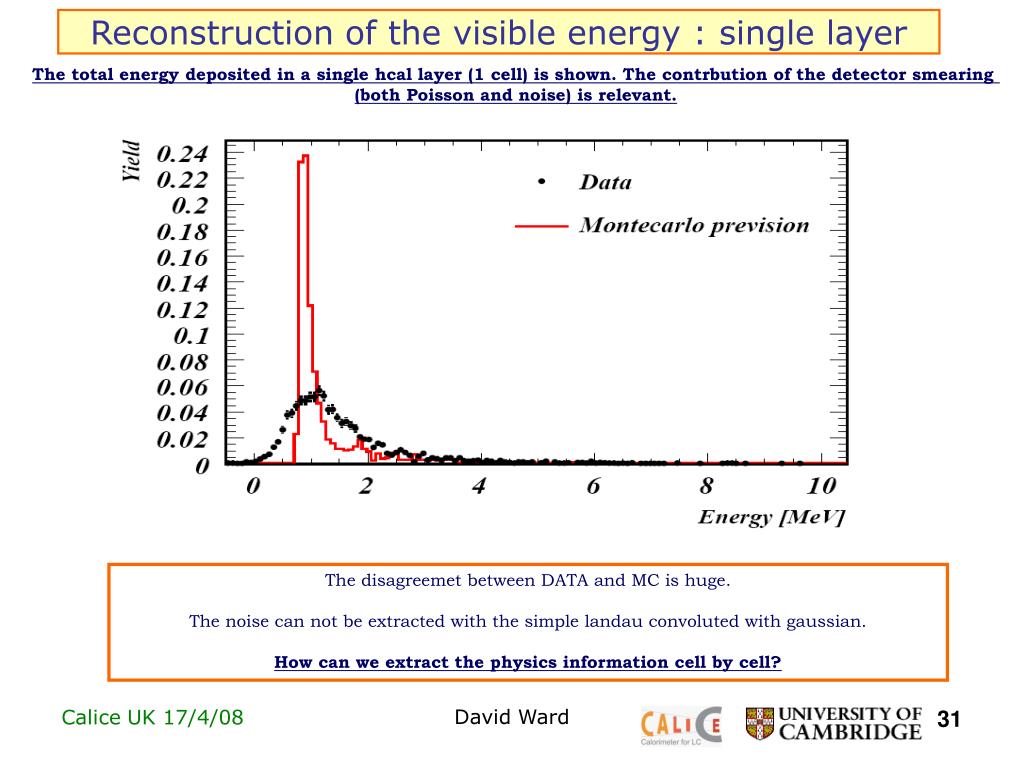 Reconstruction of the visible energy : single layer

The total energy deposited in a single hcal layer (1 cell) is shown. The contrbution of the detector smearing (both Poisson and noise) is relevant.

Yield

0.24
0.22
0.2
0.18
0.16
0.14
0.12
0.1
0.08
0.06
0.04
0.02
0

Data
Montecarlo prevision

0 2 4 6 8 10

Energy [MeV]

The disagreemet between DATA and MC is huge.

The noise can not be extracted with the simple landau convoluted with gaussian.

How can we extract the physics information cell by cell?

Calice UK 17/4/08

David Ward

CALICE
Calorimeter for LC

UNIVERSITY OF CAMBRIDGE

31